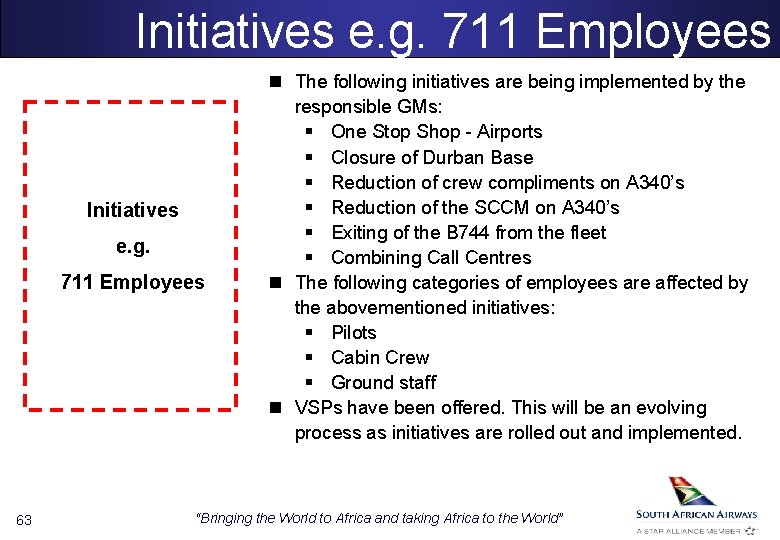 Initiatives e.g. 711 Employees

Initiatives

e.g.

711 Employees

- The following initiatives are being implemented by the responsible GMs:
  - One Stop Shop - Airports
  - Closure of Durban Base
  - Reduction of crew compliments on A340's
  - Reduction of the SCCM on A340's
  - Exiting of the B744 from the fleet
  - Combining Call Centres
- The following categories of employees are affected by the abovementioned initiatives:
  - Pilots
  - Cabin Crew
  - Ground staff
- VSPs have been offered. This will be an evolving process as initiatives are rolled out and implemented.

63

"Bringing the World to Africa and taking Africa to the World"

SOUTH AFRICAN AIRWAYS
A STAR ALLIANCE MEMBER